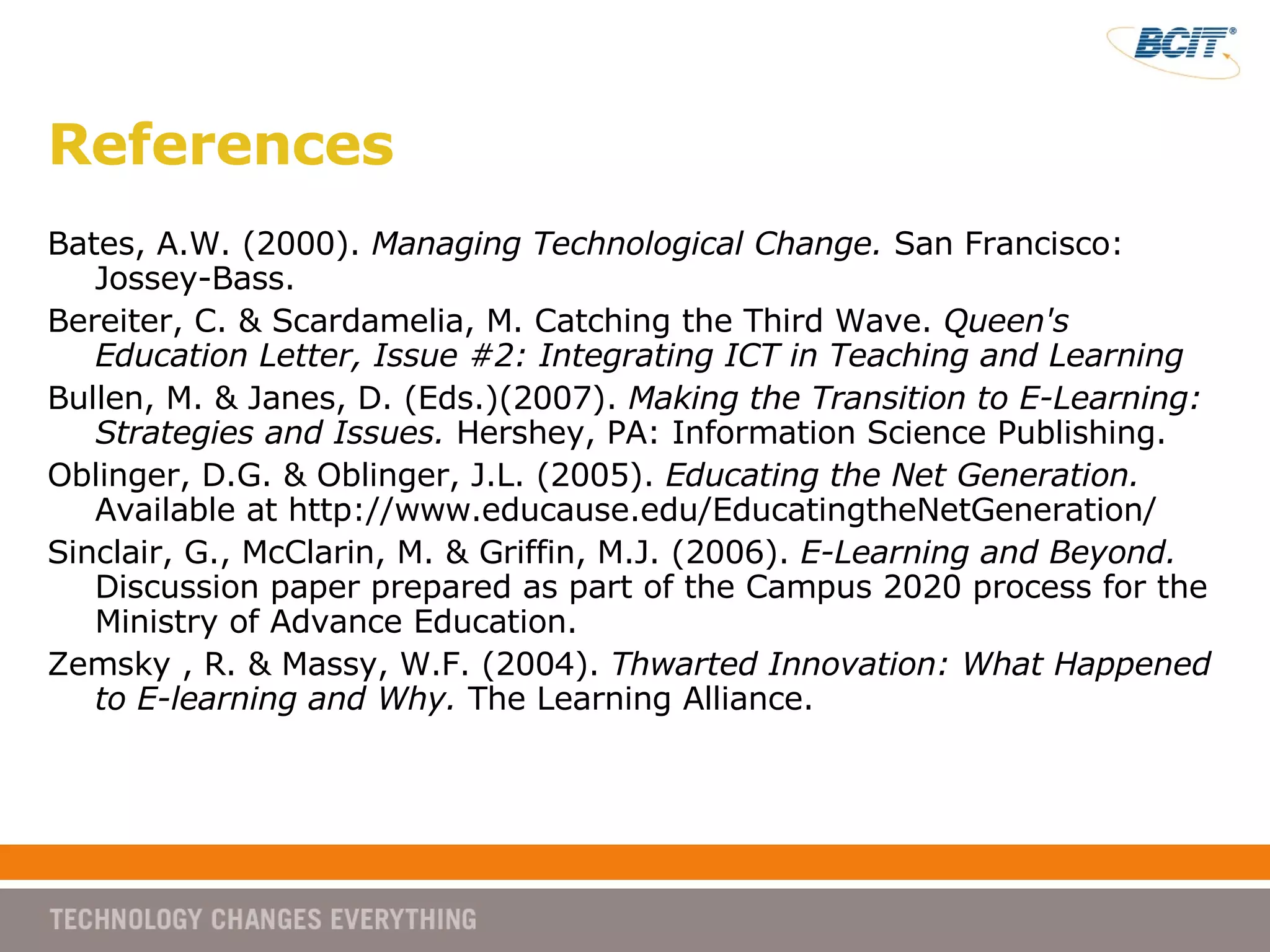 BCIT®

References

Bates, A.W. (2000). Managing Technological Change. San Francisco: Jossey-Bass.

Bereiter, C. & Scardamelia, M. Catching the Third Wave. Queen's Education Letter, Issue #2: Integrating ICT in Teaching and Learning

Bullen, M. & Janes, D. (Eds.)(2007). Making the Transition to E-Learning: Strategies and Issues. Hershey, PA: Information Science Publishing.

Oblinger, D.G. & Oblinger, J.L. (2005). Educating the Net Generation. Available at http://www.educause.edu/EducatingtheNetGeneration/

Sinclair, G., McClarin, M. & Griffin, M.J. (2006). E-Learning and Beyond. Discussion paper prepared as part of the Campus 2020 process for the Ministry of Advance Education.

Zemsky , R. & Massy, W.F. (2004). Thwarted Innovation: What Happened to E-learning and Why. The Learning Alliance.

TECHNOLOGY CHANGES EVERYTHING